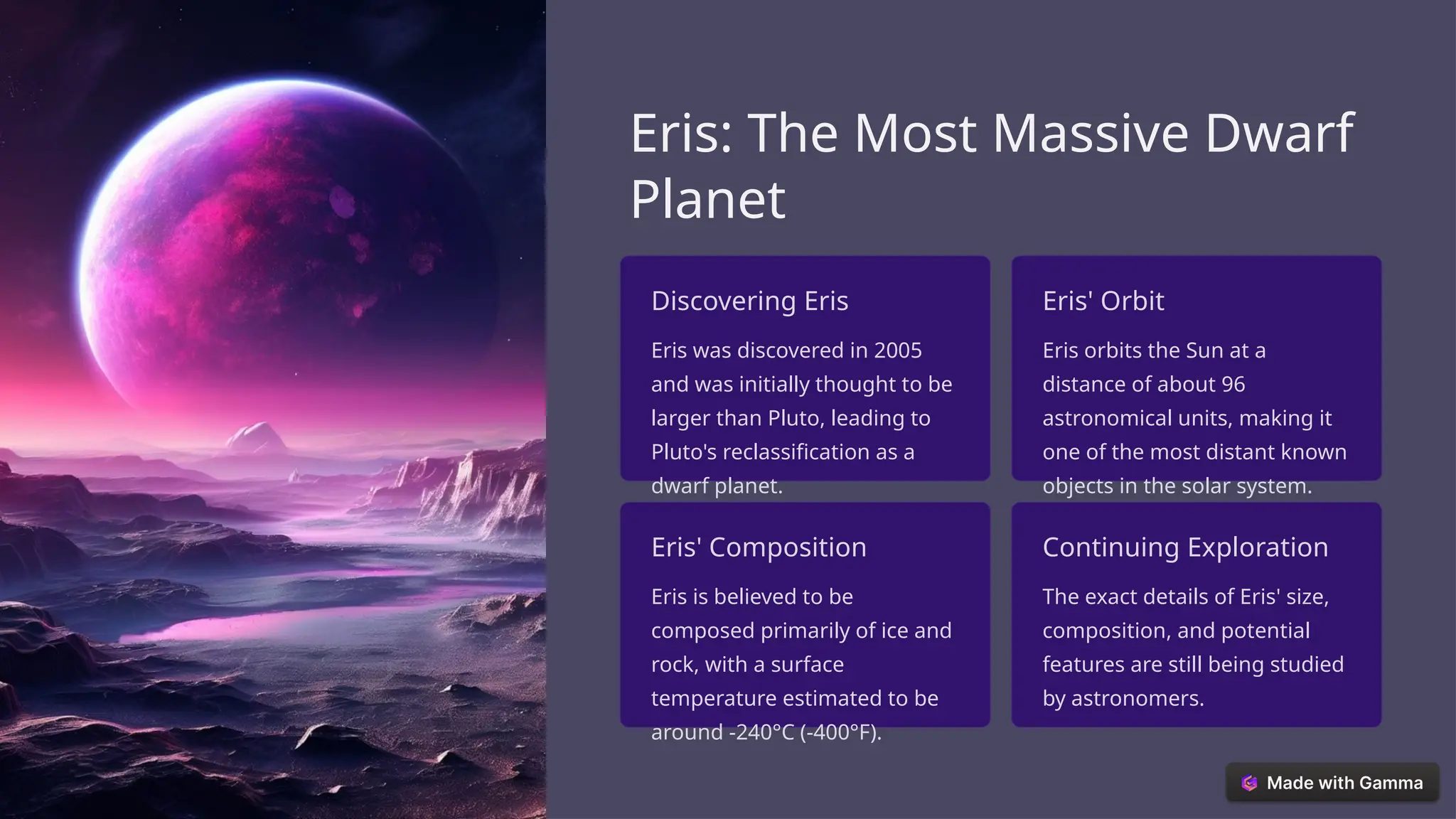 Eris: The Most Massive Dwarf Planet

Discovering Eris

Eris was discovered in 2005 and was initially thought to be larger than Pluto, leading to Pluto's reclassification as a dwarf planet.

Eris' Orbit

Eris orbits the Sun at a distance of about 96 astronomical units, making it one of the most distant known objects in the solar system.

Eris' Composition

Eris is believed to be composed primarily of ice and rock, with a surface temperature estimated to be around -240°C (-400°F).

Continuing Exploration

The exact details of Eris' size, composition, and potential features are still being studied by astronomers.

Made with Gamma